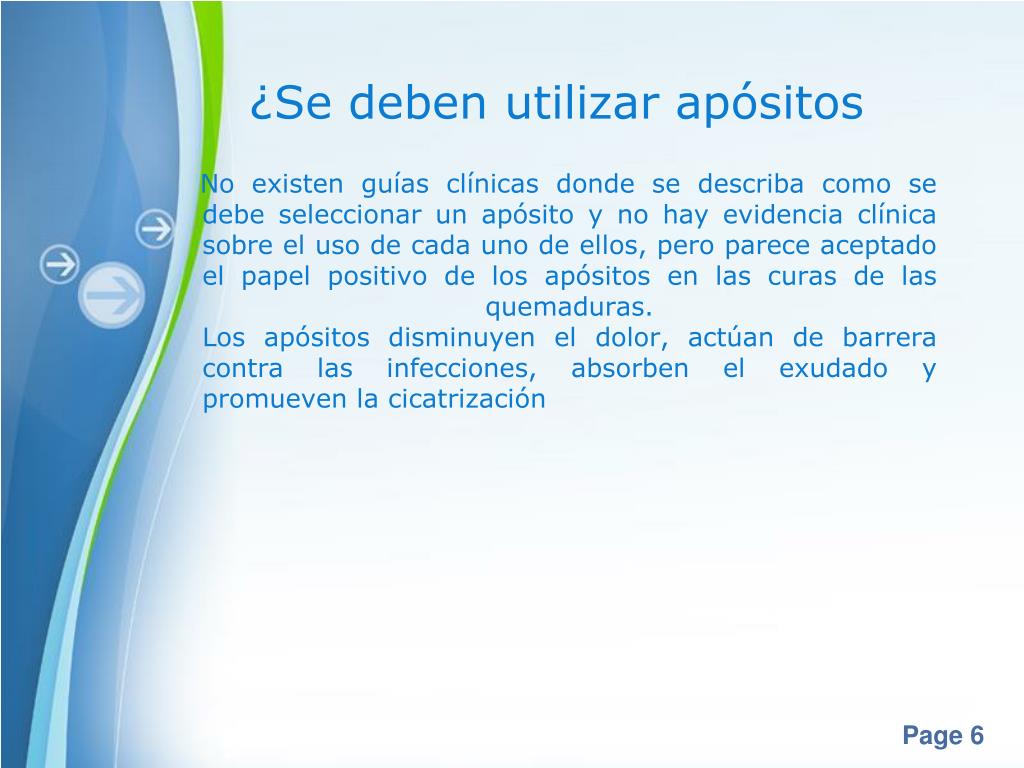 ¿Se deben utilizar apósitos

No existen guías clínicas donde se describa como se debe seleccionar un apósito y no hay evidencia clínica sobre el uso de cada uno de ellos, pero parece aceptado el papel positivo de los apósitos en las curas de las quemaduras.
Los apósitos disminuyen el dolor, actúan de barrera contra las infecciones, absorben el exudado y promueven la cicatrización

Page 6